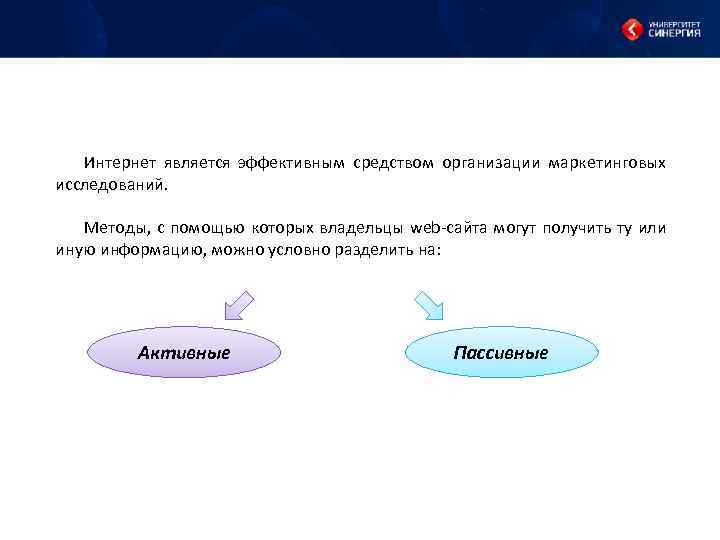 УНИВЕРСИТЕТ СИНЕРГИЯ

Интернет является эффективным средством организации маркетинговых исследований.

Методы, с помощью которых владельцы web-сайта могут получить ту или иную информацию, можно условно разделить на:

Активные

Пассивные